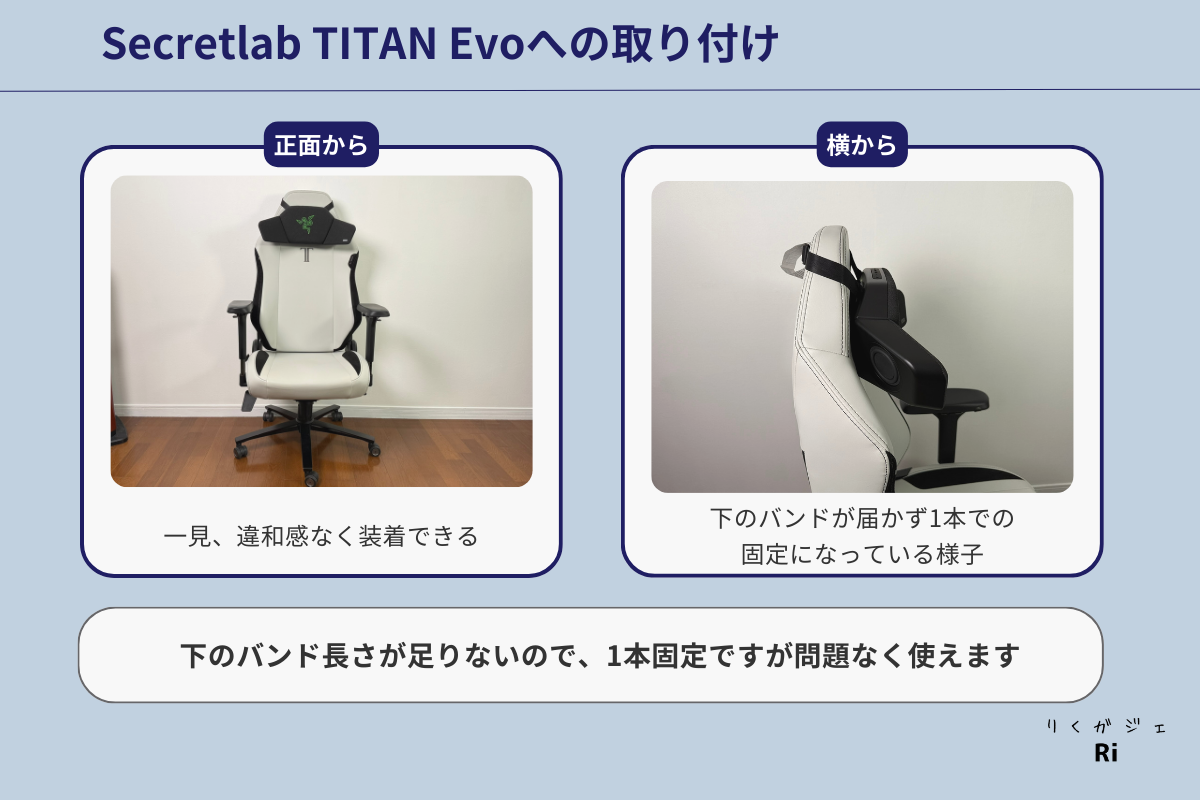 Secretlab TITAN Evoへの取り付け

正面から

一見、違和感なく装着できる

横から

下のバンドが届かず1本での固定になっている様子

下のバンド長さが足りないので、1本固定ですが問題なく使えます

りくガジェ
Ri